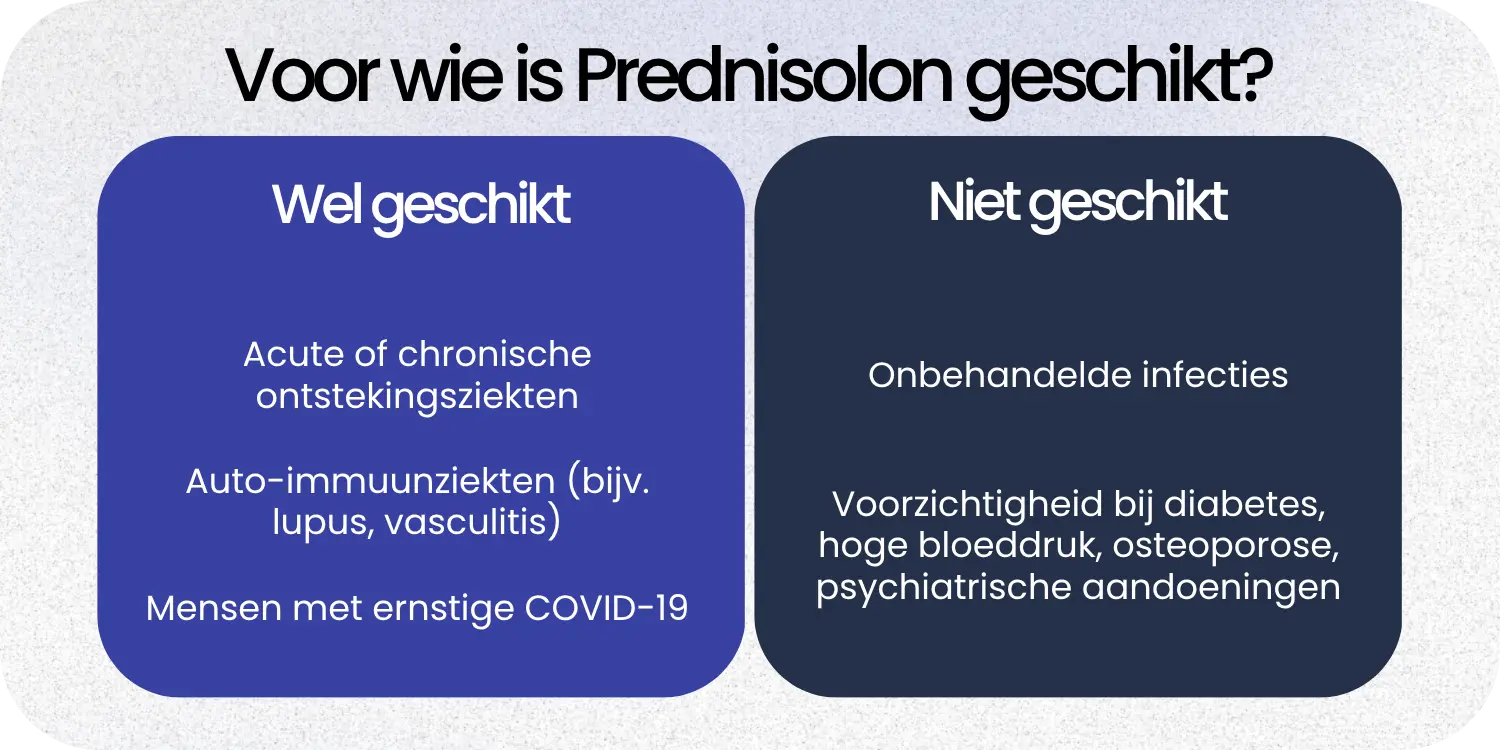 Voor wie is Prednisolon geschikt?

Wel geschikt

Acute of chronische ontstekingsziekten

Auto-immuunziekten (bijv. lupus, vasculitis)

Mensen met ernstige COVID-19

Niet geschikt

Onbehandelde infecties

Voorzichtigheid bij diabetes, hoge bloeddruk, osteoporose, psychiatrische aandoeningen